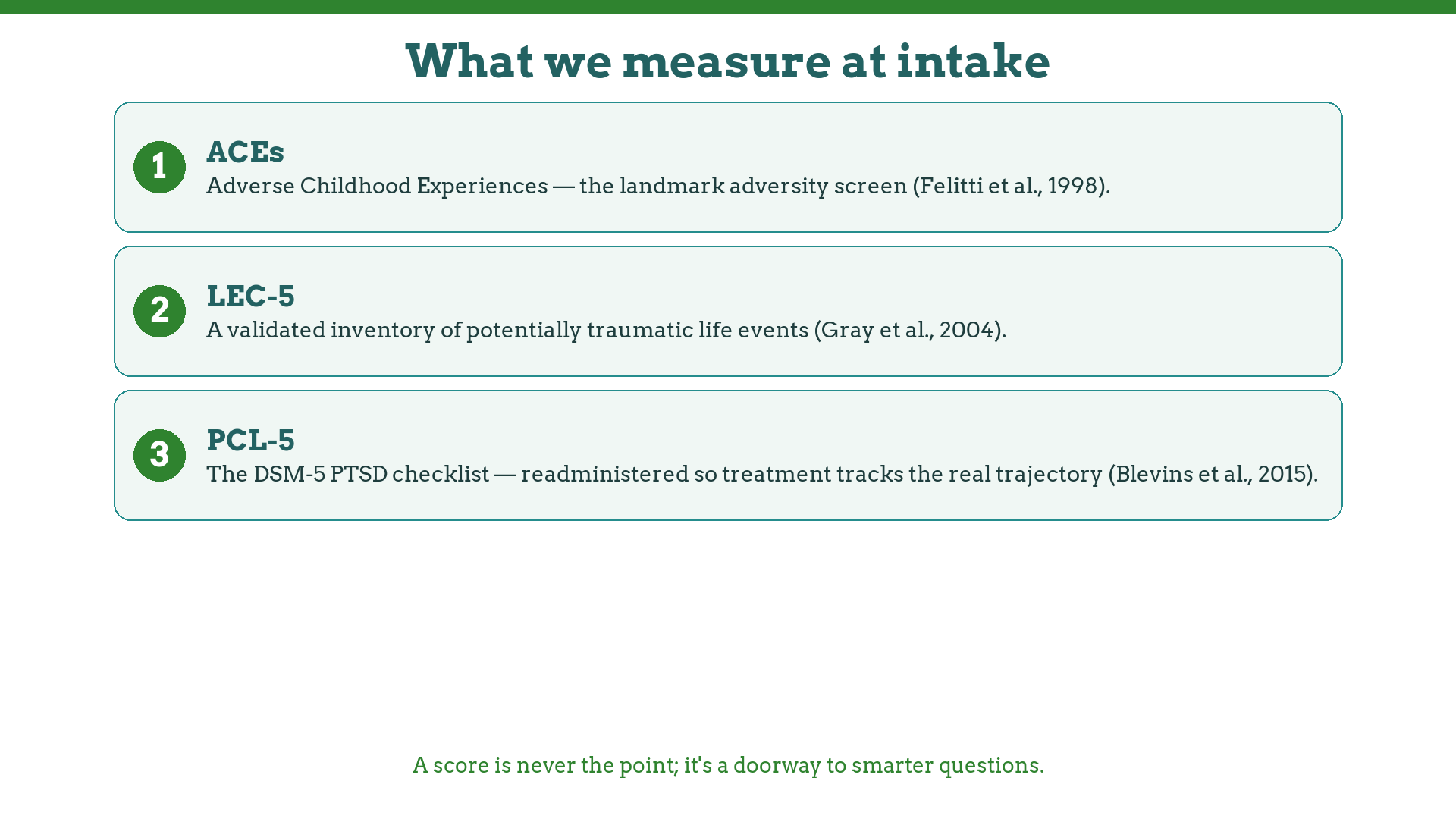 What we measure at intake

1
ACEs
Adverse Childhood Experiences — the landmark adversity screen (Felitti et al., 1998).

2
LEC-5
A validated inventory of potentially traumatic life events (Gray et al., 2004).

3
PCL-5
The DSM-5 PTSD checklist — readministered so treatment tracks the real trajectory (Blevins et al., 2015).

A score is never the point; it's a doorway to smarter questions.